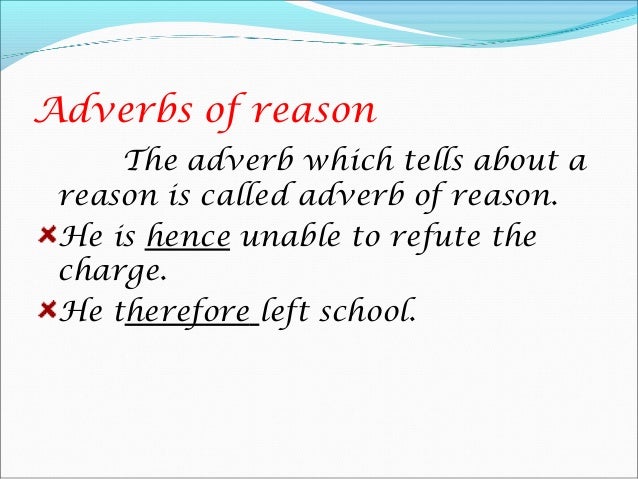 Adverbs of reason

The adverb which tells about a reason is called adverb of reason.

He is hence unable to refute the charge.

He therefore left school.